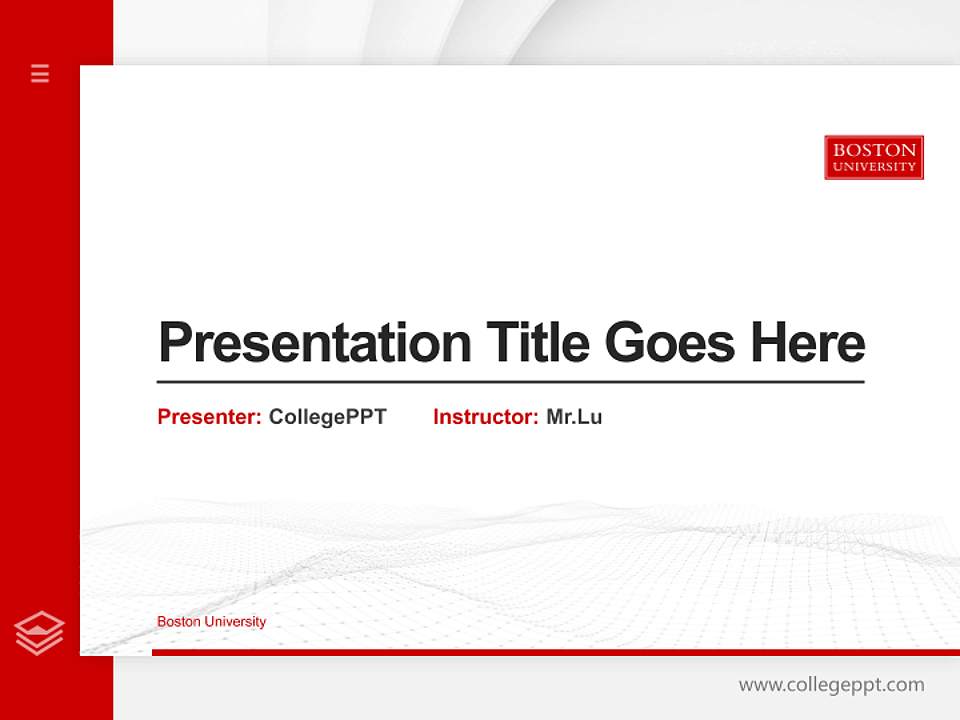 BOSTON
UNIVERSITY

Presentation Title Goes Here

Presenter: CollegePPT Instructor: Mr.Lu

Boston University

www.collegeppt.com